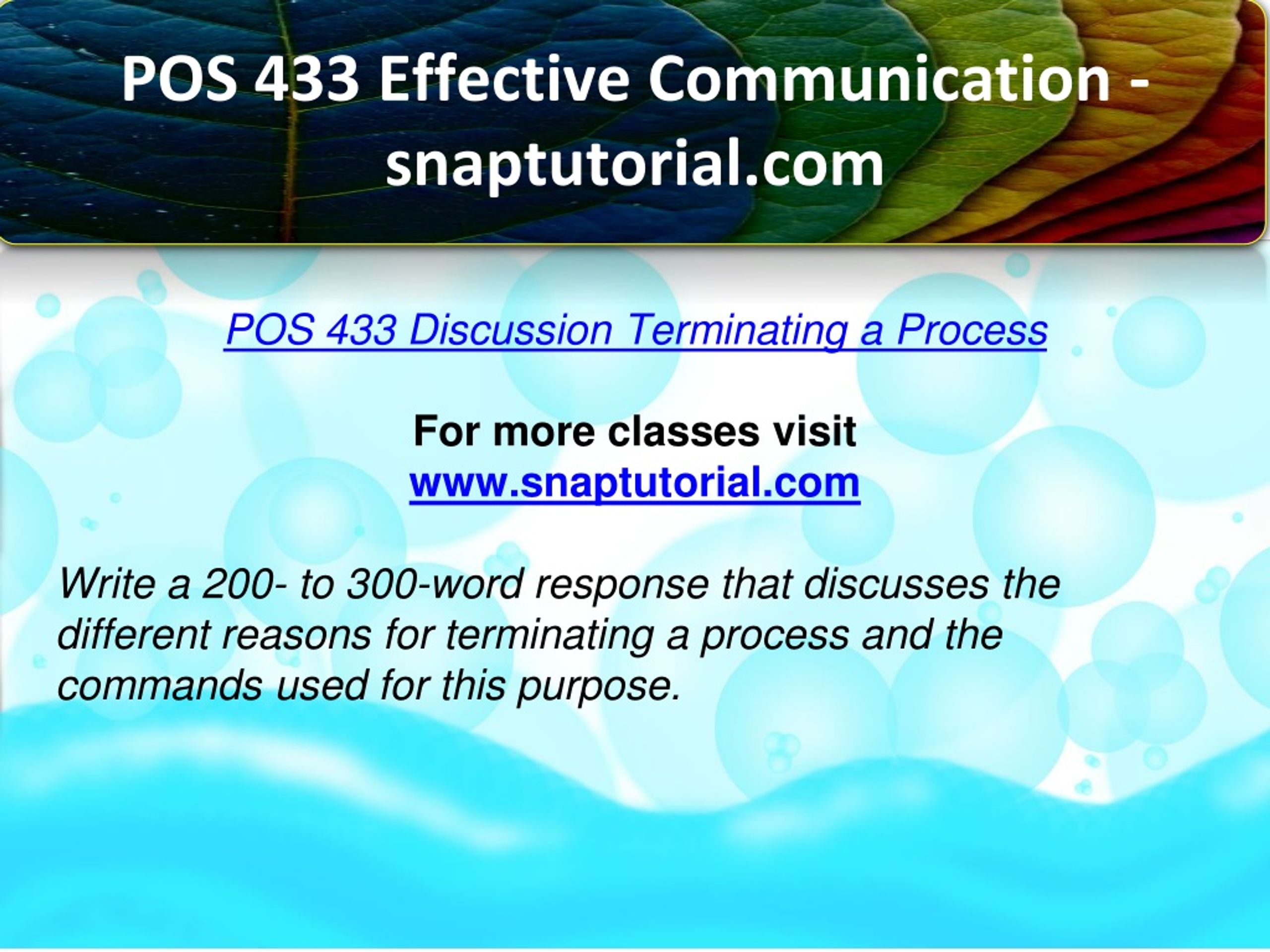 POS 433 Effective Communication - snaptutorial.com

POS 433 Discussion Terminating a Process

For more classes visit
www.snaptutorial.com

Write a 200- to 300-word response that discusses the different reasons for terminating a process and the commands used for this purpose.